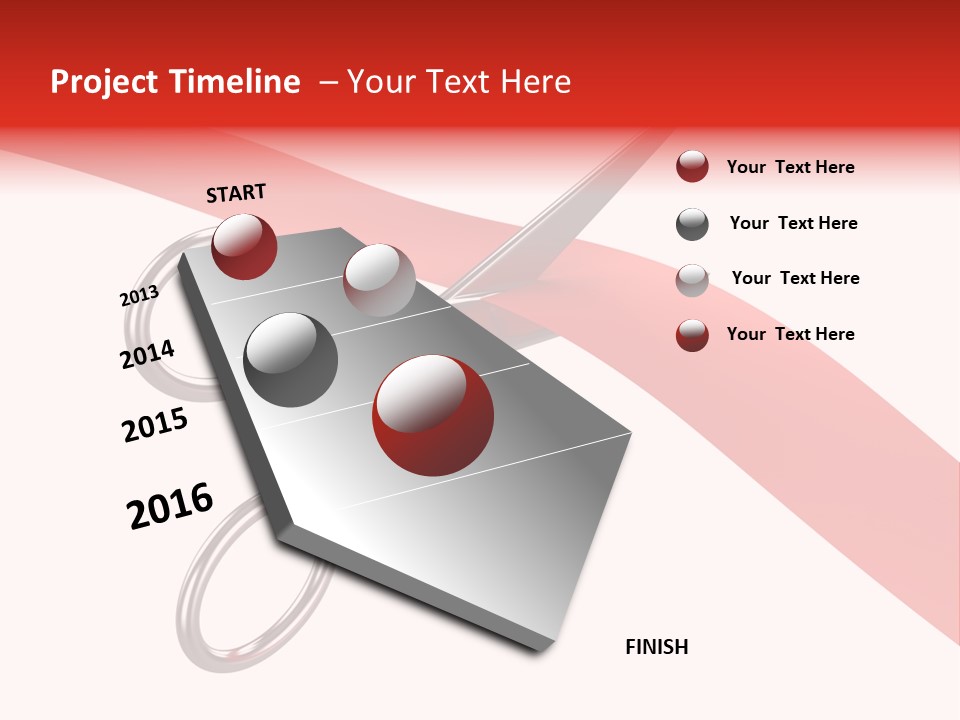 Project Timeline – Your Text Here

START

2013

2014

2015

2016

FINISH

Your Text Here

Your Text Here

Your Text Here

Your Text Here